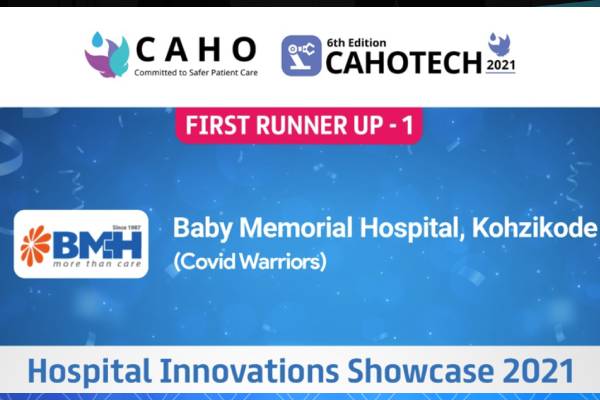 CAHO
Committed to Safer Patient Care

6th Edition
CAHOTECH 2021

FIRST RUNNER UP - 1

Since 1987
BMH
more than care

Baby Memorial Hospital, Kohzikode
(Covid Warriors)

Hospital Innovations Showcase 2021